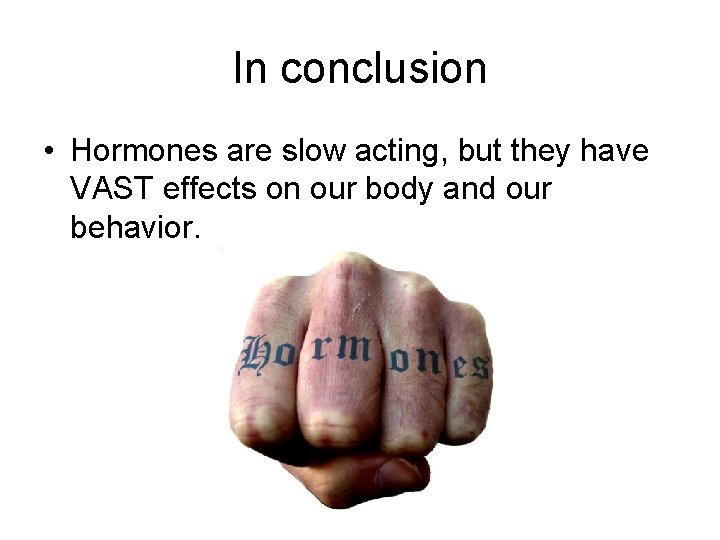 In conclusion

• Hormones are slow acting, but they have VAST effects on our body and our behavior.

Hormones